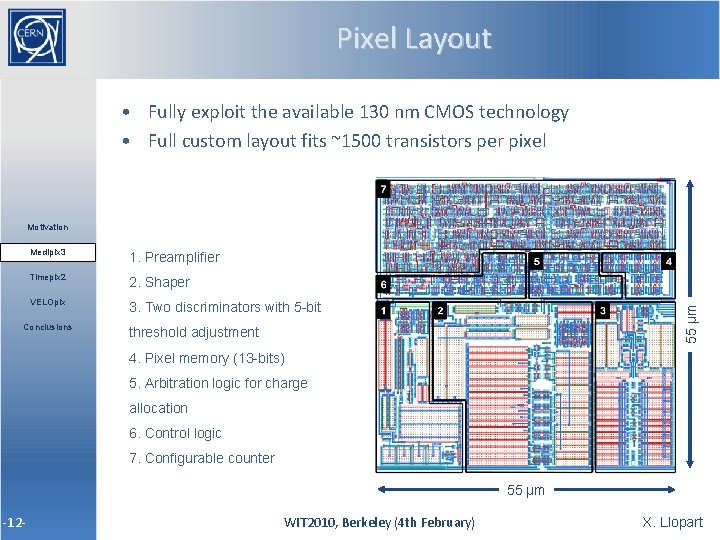 CERN

Pixel Layout

• Fully exploit the available 130 nm CMOS technology
• Full custom layout fits ~1500 transistors per pixel

Motivation
Medipix3
Timepix2
VELOpix
Conclusions

1. Preamplifier
2. Shaper
3. Two discriminators with 5-bit threshold adjustment
4. Pixel memory (13-bits)
5. Arbitration logic for charge allocation
6. Control logic
7. Configurable counter

7
5
4
6
1
2
3

55 µm
55 µm

-12-
WIT2010, Berkeley (4th February)
X. Llopart